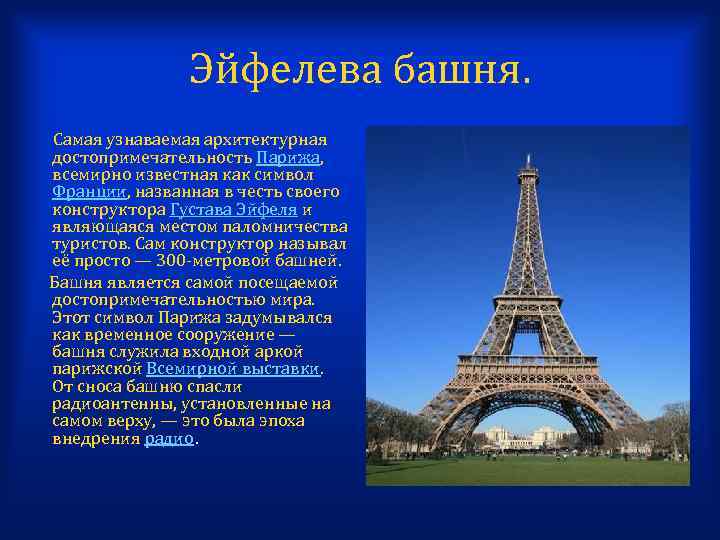 Эйфелева башня.

Самая узнаваемая архитектурная достопримечательность Парижа, всемирно известная как символ Франции, названная в честь своего конструктора Густава Эйфеля и являющаяся местом паломничества туристов. Сам конструктор называл её просто — 300-метровой башней.

Башня является самой посещаемой достопримечательностью мира. Этот символ Парижа задумывался как временное сооружение — башня служила входной аркой парижской Всемирной выставки. От сноса башню спасли радиоантенны, установленные на самом верху, — это была эпоха внедрения радио.